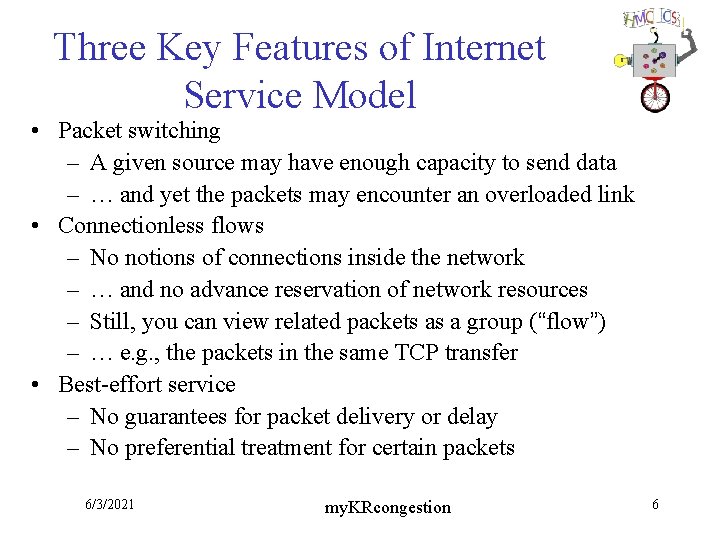 HMC CS

Three Key Features of Internet Service Model

• Packet switching
– A given source may have enough capacity to send data
– … and yet the packets may encounter an overloaded link
• Connectionless flows
– No notions of connections inside the network
– … and no advance reservation of network resources
– Still, you can view related packets as a group (“flow”)
– … e.g., the packets in the same TCP transfer
• Best-effort service
– No guarantees for packet delivery or delay
– No preferential treatment for certain packets

6/3/2021 myKRcongestion 6